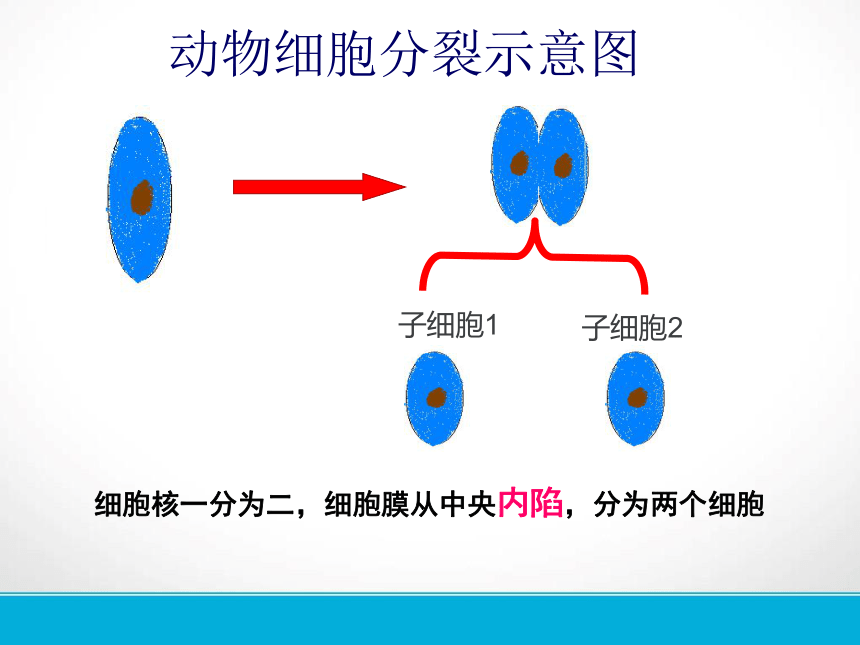 动物细胞分裂示意图

子细胞1

子细胞2

细胞核一分为二，细胞膜从中央内陷，分为两个细胞